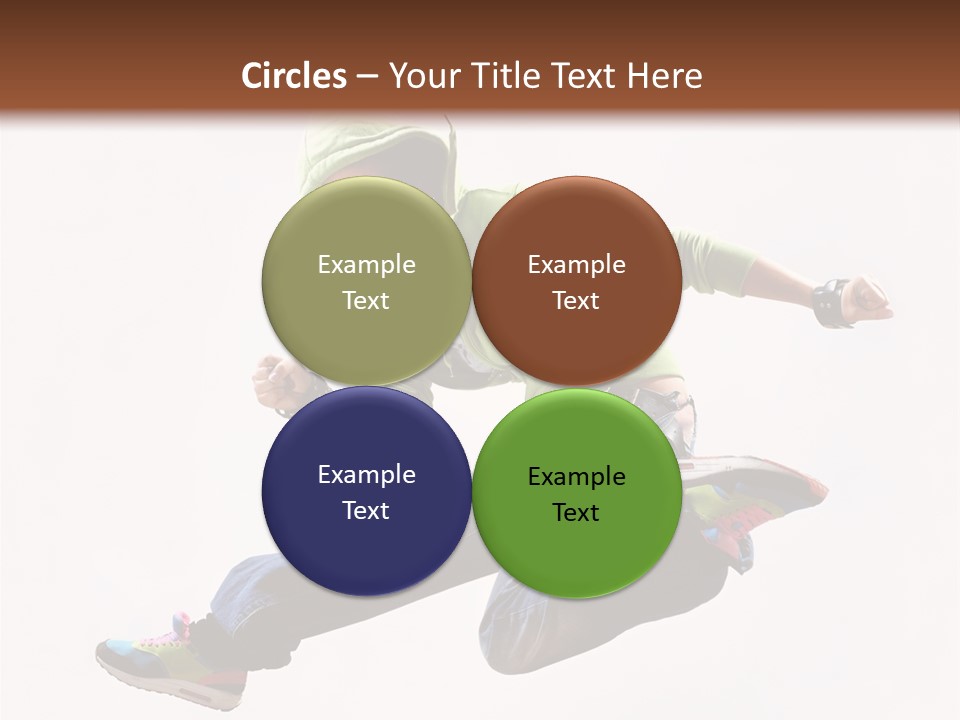 Circles – Your Title Text Here

Example Text

Example Text

Example Text

Example Text